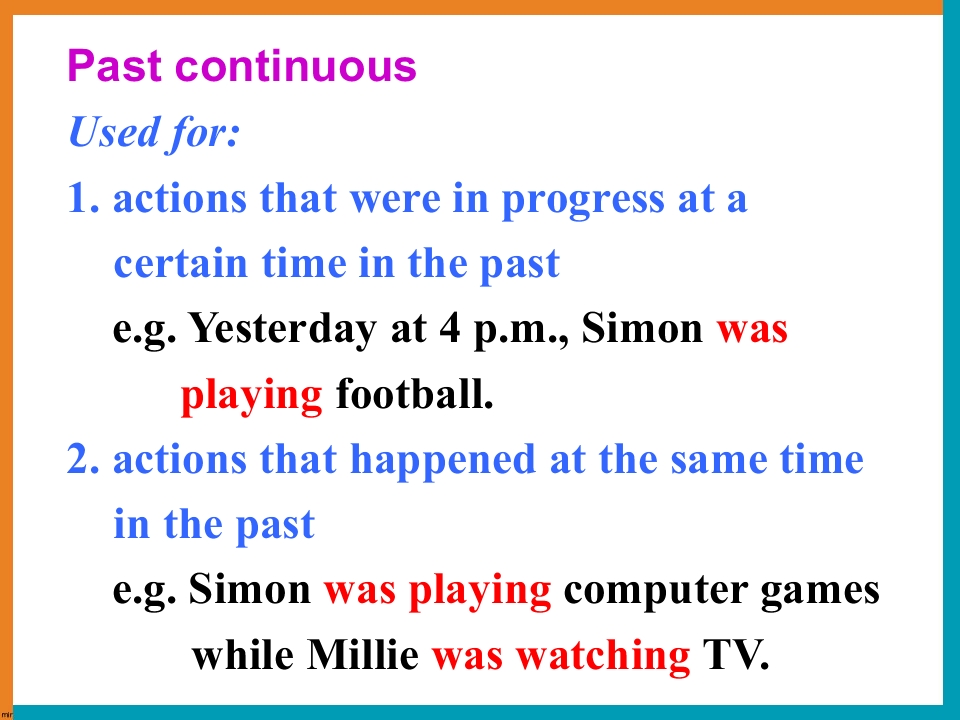 Past continuous

Used for:

1. actions that were in progress at a certain time in the past

e.g. Yesterday at 4 p.m., Simon was playing football.

2. actions that happened at the same time in the past

e.g. Simon was playing computer games while Millie was watching TV.